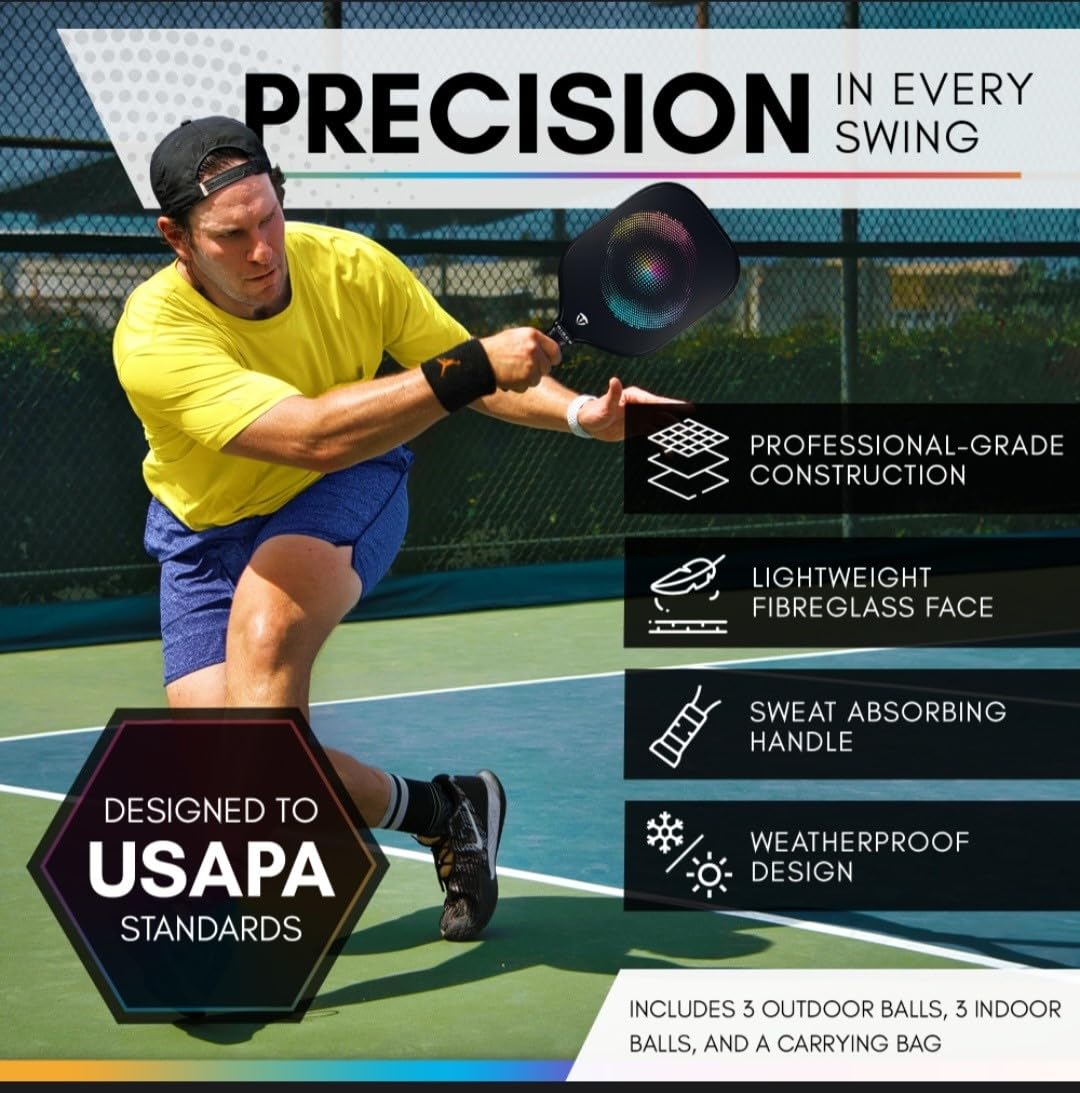 PRECISION IN EVERY SWING

PROFESSIONAL-GRADE CONSTRUCTION

LIGHTWEIGHT FIBREGLASS FACE

SWEAT ABSORBING HANDLE

WEATHERPROOF DESIGN

DESIGNED TO USAPA STANDARDS

INCLUDES 3 OUTDOOR BALLS, 3 INDOOR BALLS, AND A CARRYING BAG